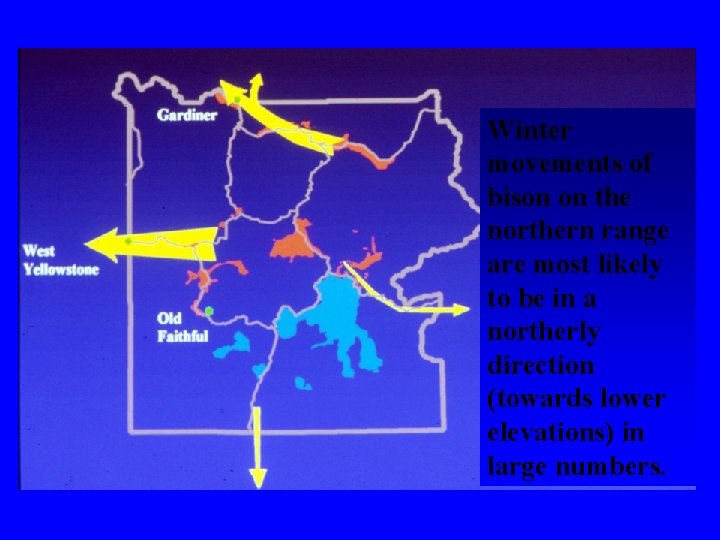 Gardiner

West Yellowstone

Old Faithful

Winter movements of bison on the northern range are most likely to be in a northerly direction (towards lower elevations) in large numbers.